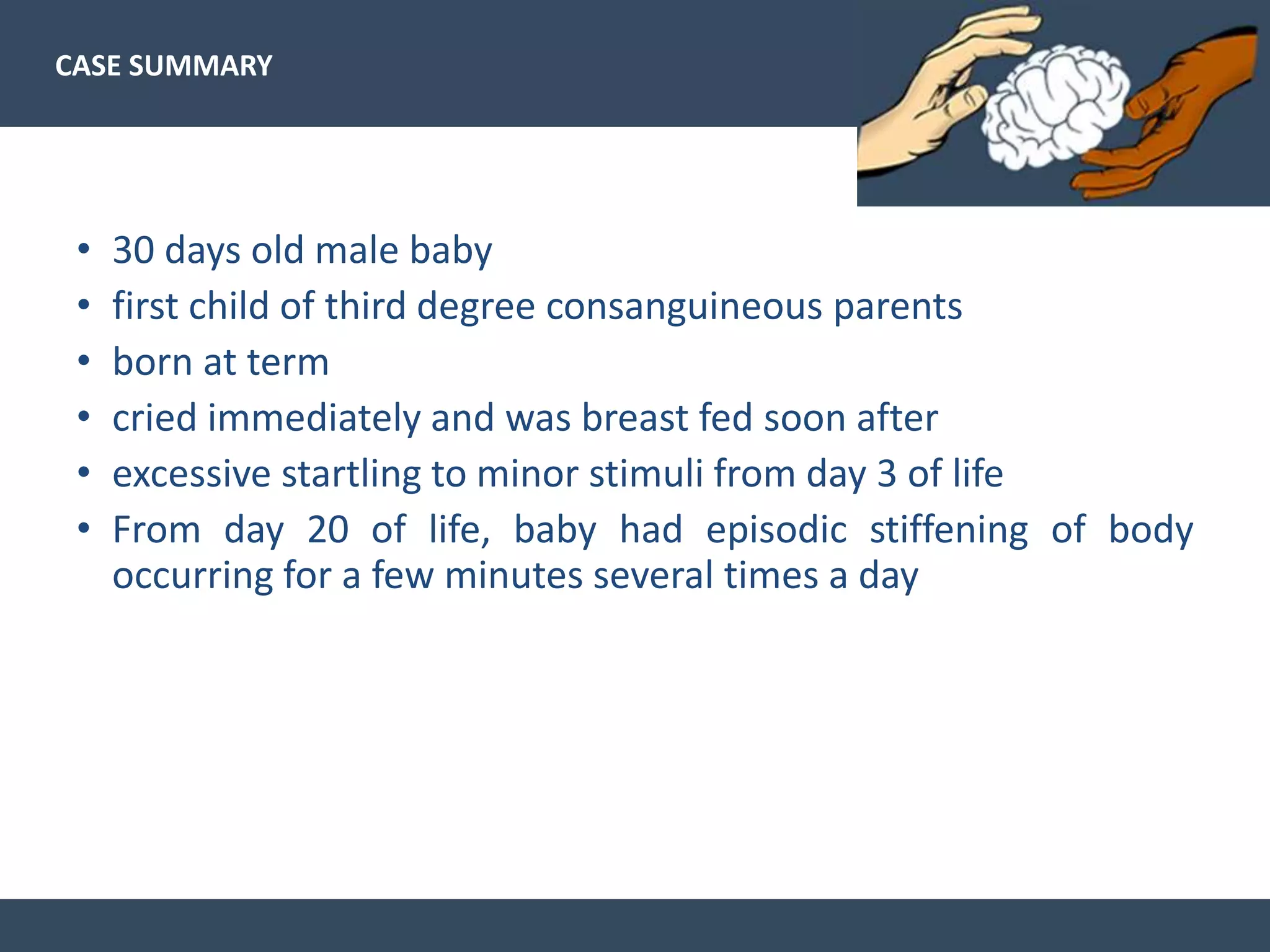 CASE SUMMARY

• 30 days old male baby
• first child of third degree consanguineous parents
• born at term
• cried immediately and was breast fed soon after
• excessive startling to minor stimuli from day 3 of life
• From day 20 of life, baby had episodic stiffening of body occurring for a few minutes several times a day